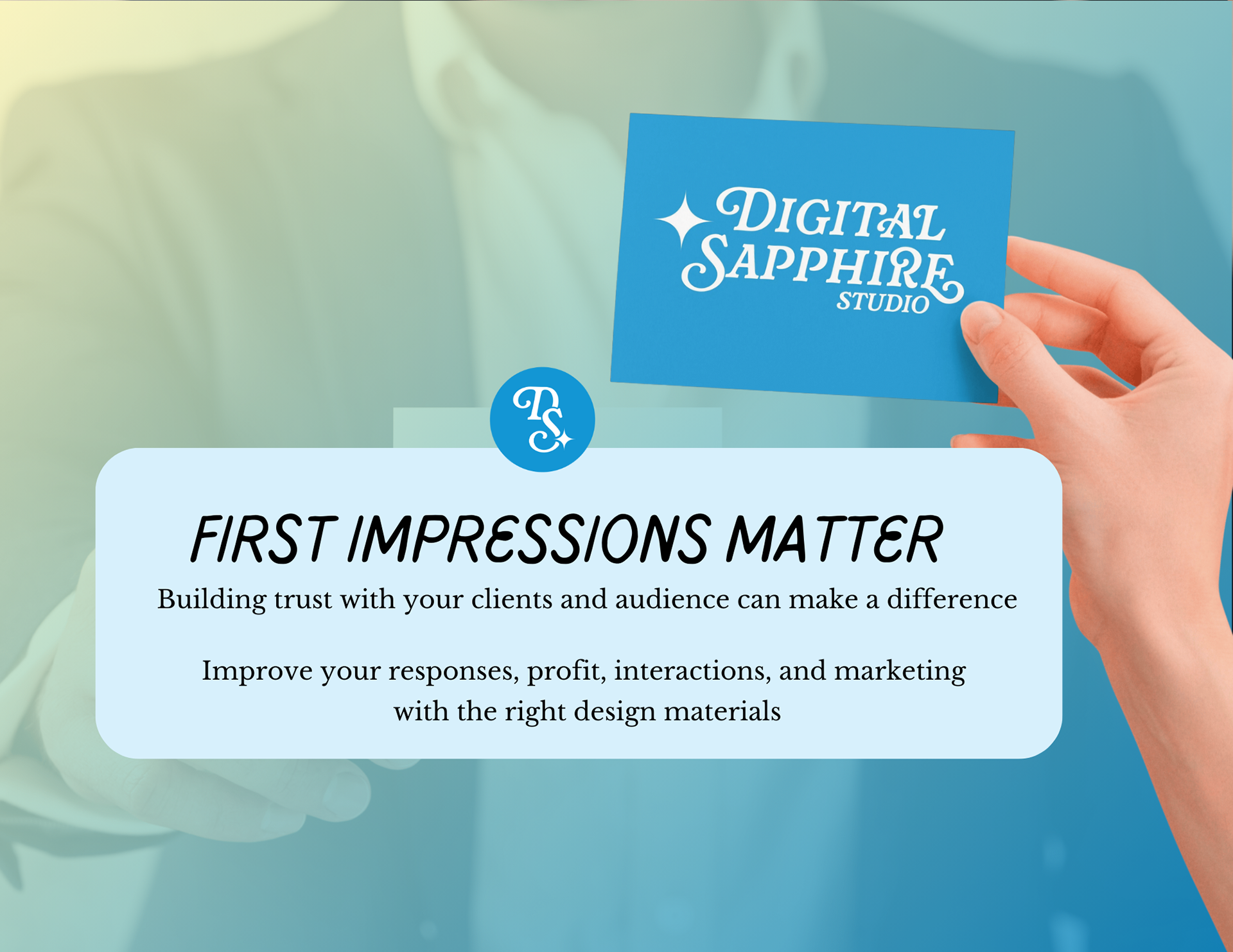 DIGITAL SAPPHIRE STUDIO

DS

FIRST IMPRESSIONS MATTER

Building trust with your clients and audience can make a difference

Improve your responses, profit, interactions, and marketing with the right design materials